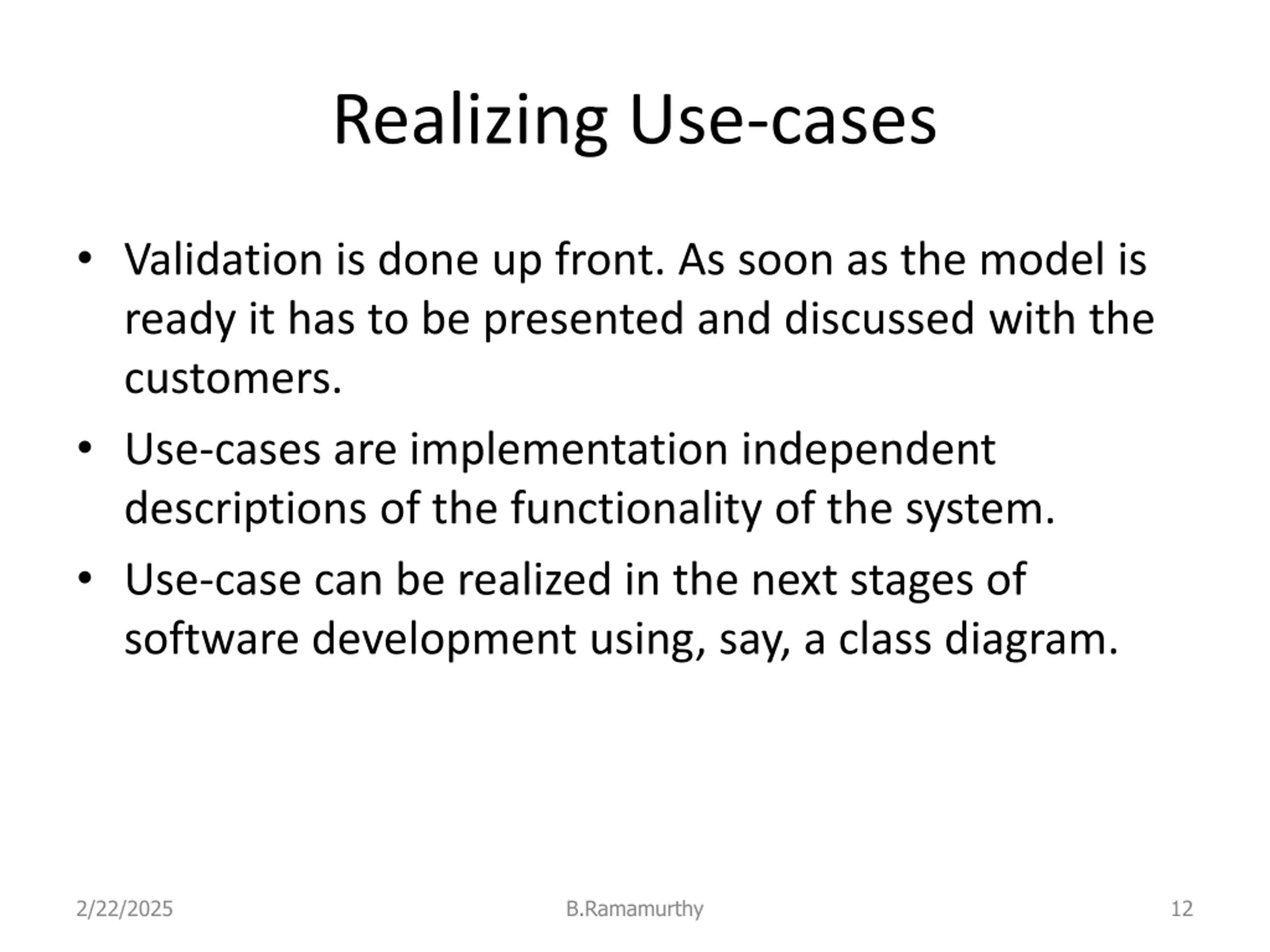 Realizing Use-cases

• Validation is done up front. As soon as the model is ready it has to be presented and discussed with the customers.
• Use-cases are implementation independent descriptions of the functionality of the system.
• Use-case can be realized in the next stages of software development using, say, a class diagram.

2/22/2025 B.Ramamurthy 12